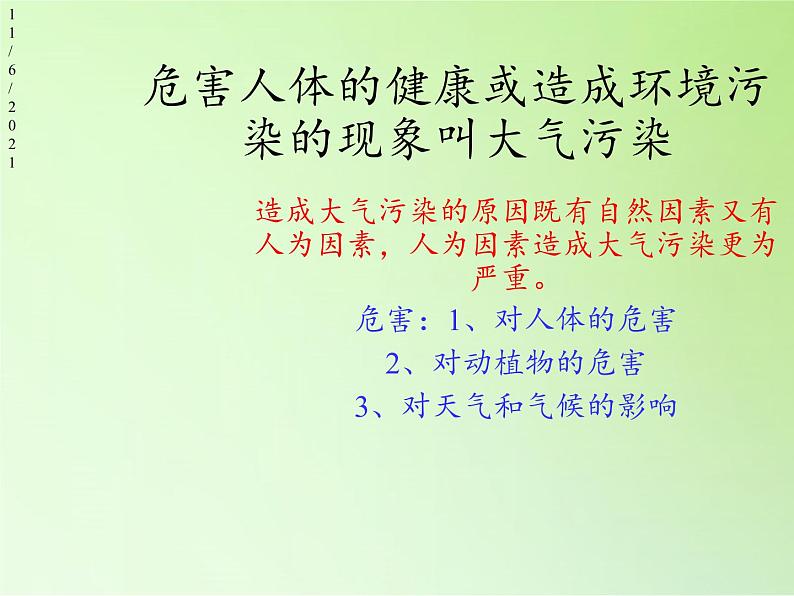 11/6/2021

危害人体的健康或造成环境污染的现象叫大气污染

造成大气污染的原因既有自然因素又有人为因素，人为因素造成大气污染更为严重。

危害：1、对人体的危害

2、对动植物的危害

3、对天气和气候的影响